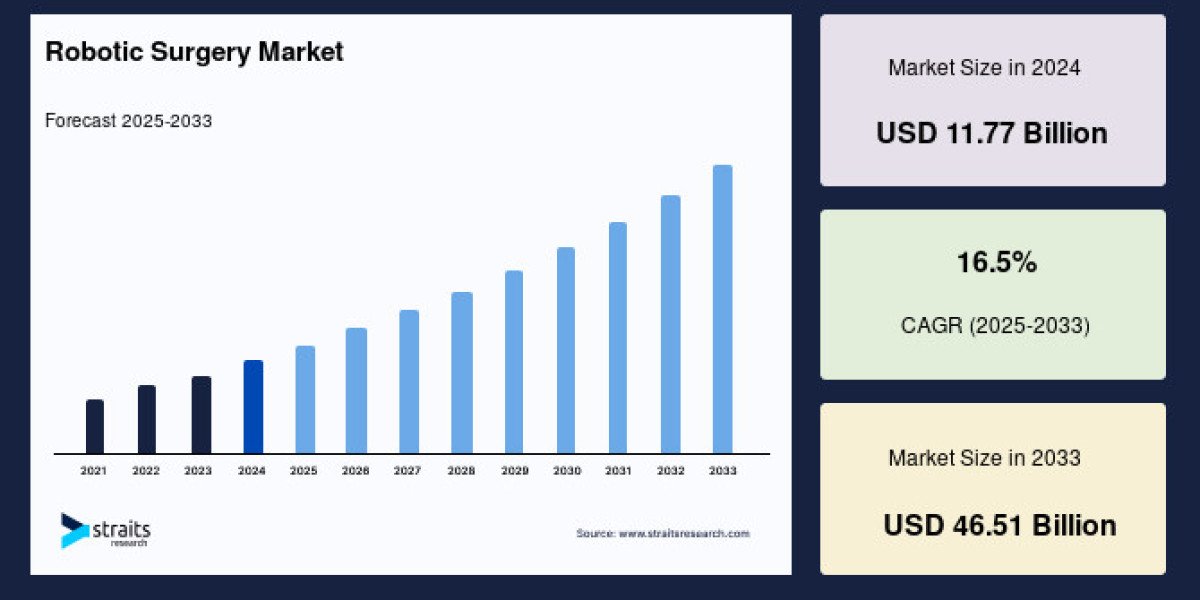 Robotic Surgery Market

Forecast 2025-2033

2021 2022 2023 2024 2025 2026 2027 2028 2029 2030 2031 2032 2033

straits research

Source: www.straitsresearch.com

Market Size in 2024

USD 11.77 Billion

16.5%

CAGR (2025-2033)

Market Size in 2033

USD 46.51 Billion